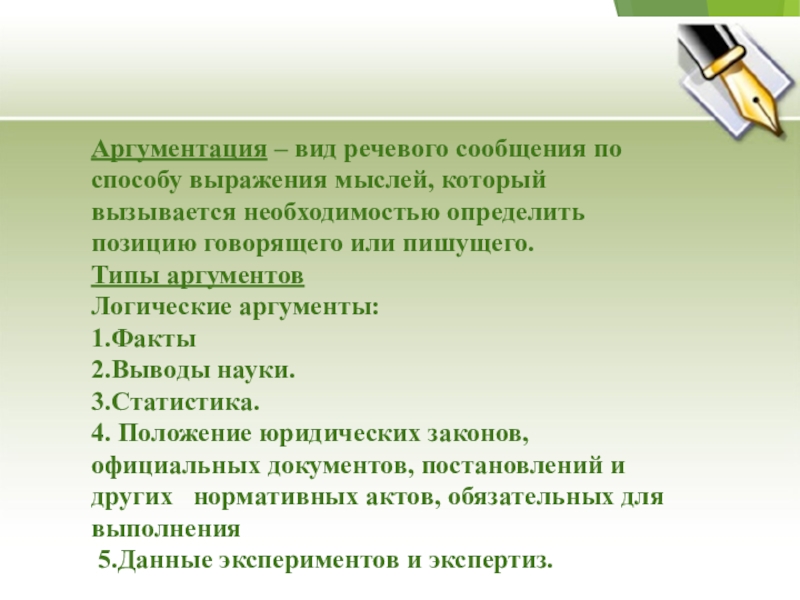 Аргументация – вид речевого сообщения по способу выражения мыслей, который вызывается необходимостью определить позицию говорящего или пишущего.
Типы аргументов
Логические аргументы:
1.Факты
2.Выводы науки.
3.Статистика.
4. Положение юридических законов, официальных документов, постановлений и других нормативных актов, обязательных для выполнения
5.Данные экспериментов и экспертиз.